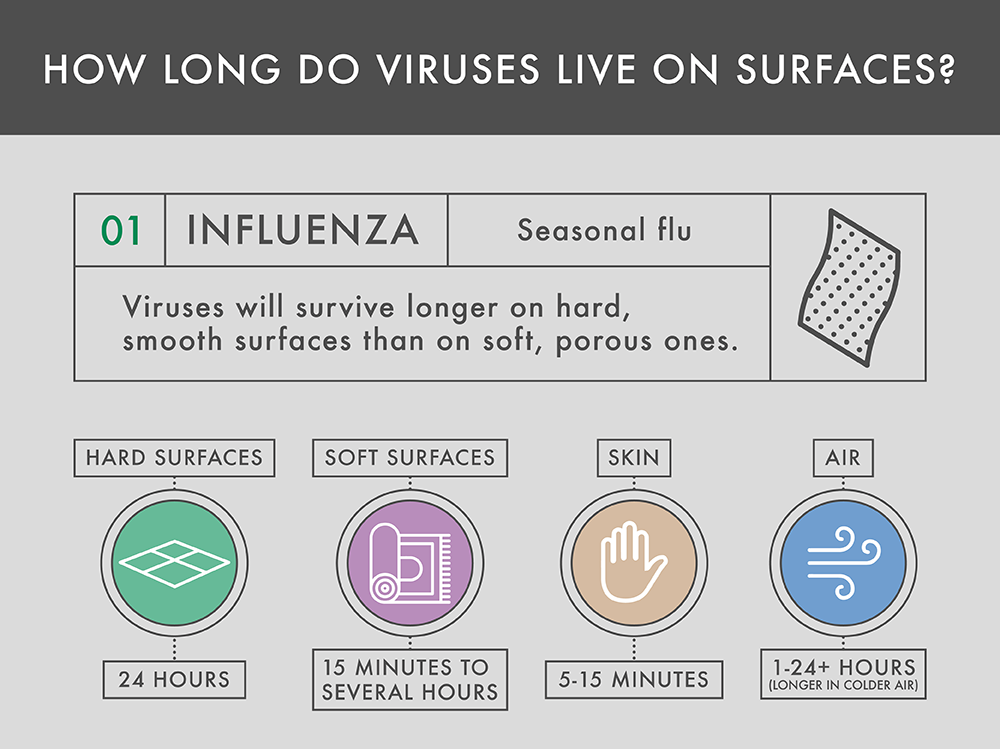 HOW LONG DO VIRUSES LIVE ON SURFACES?

01 INFLUENZA Seasonal flu

Viruses will survive longer on hard, smooth surfaces than on soft, porous ones.

HARD SURFACES

24 HOURS

SOFT SURFACES

15 MINUTES TO SEVERAL HOURS

SKIN

5-15 MINUTES

AIR

1-24+ HOURS (LONGER IN COLDER AIR)